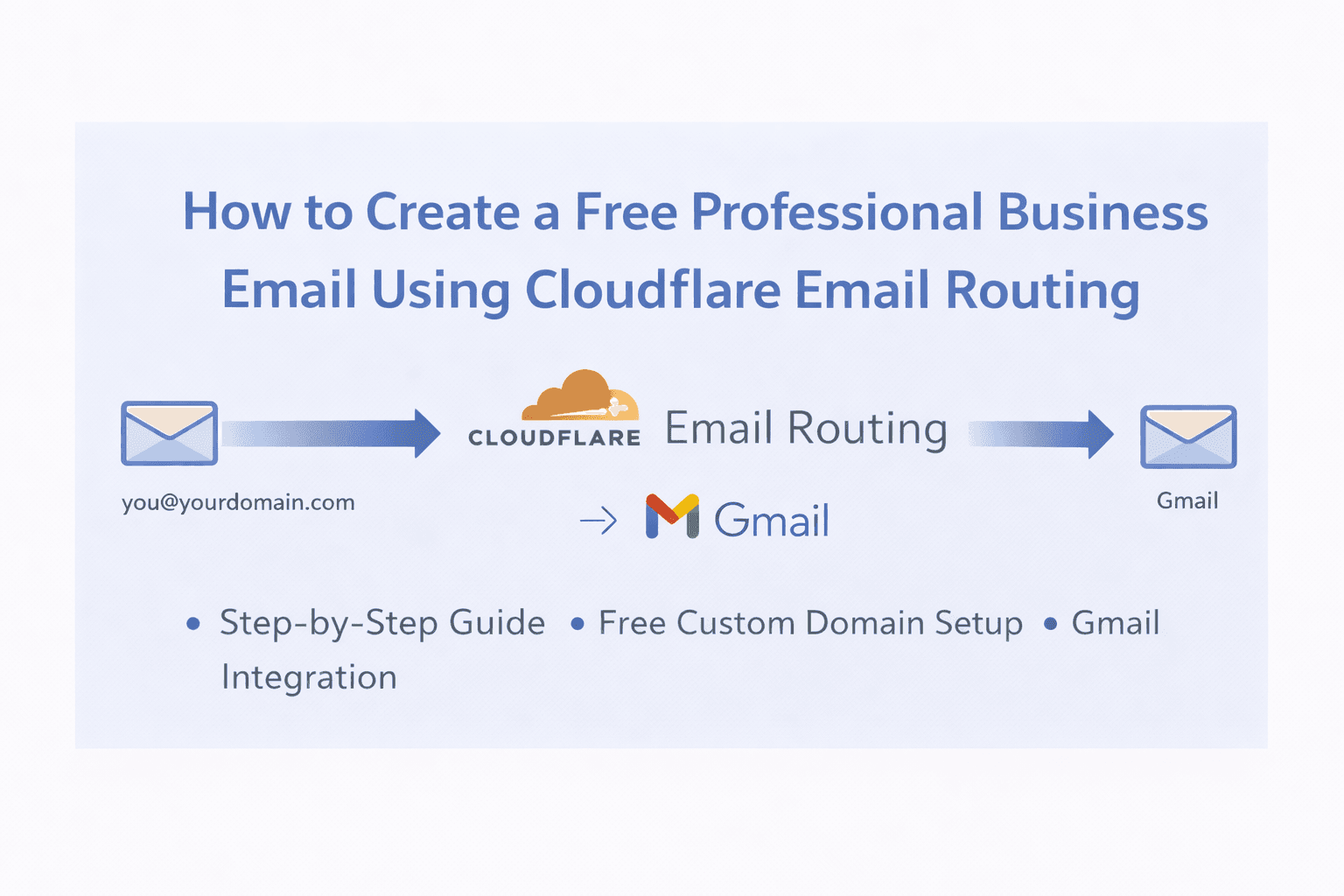 How to Create a Free Professional Business Email Using Cloudflare Email Routing

CLOUDFLARE Email Routing

you@yourdomain.com

→ Gmail

Gmail

• Step-by-Step Guide • Free Custom Domain Setup • Gmail Integration